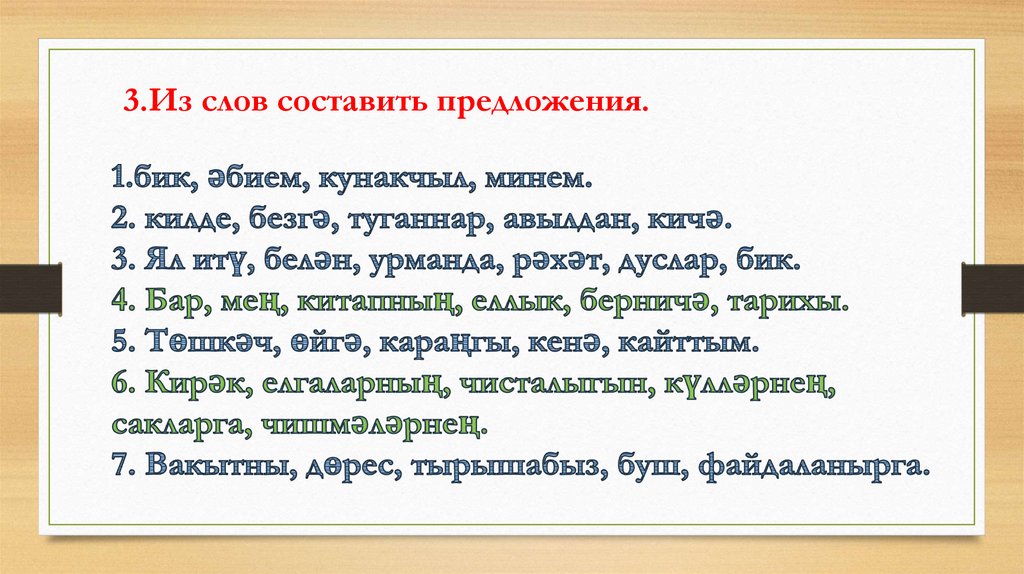 3.Из слов составить предложения.

1.бик, әбием, кунакчыл, минем.
2. килде, безгә, туганнар, авылдан, кичә.
3. Ял итү, белән, урманда, рәхәт, дуслар, бик.
4. Бар, мең, китапның, еллык, берничә, тарихы.
5. Төшкәч, өйгә, караңгы, кенә, кайттым.
6. Кирәк, елгаларның, чисталыгын, күлләрнең, сакларга, чишмәләрнең.
7. Вакытны, дөрес, тырышабыз, буш, файдаланырга.